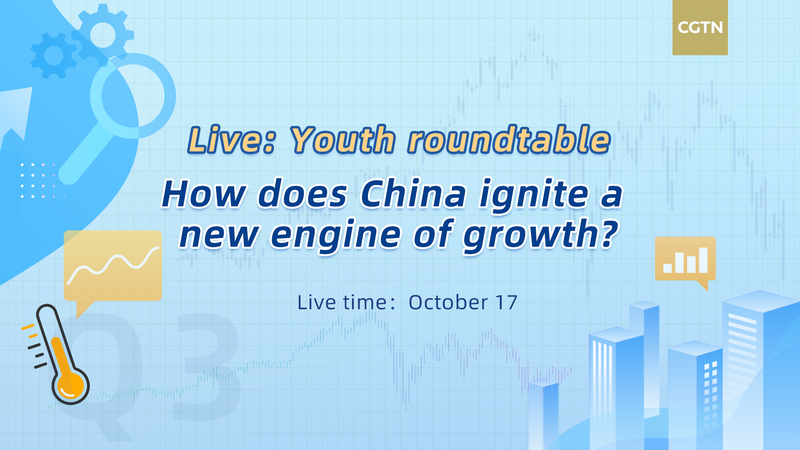 CGTN

Live: Youth roundtable

How does China ignite a new engine of growth?

Live time： October 17

Q3